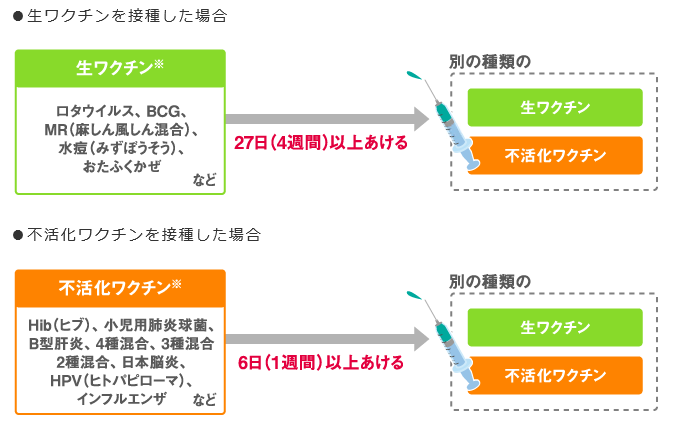 ●生ワクチンを接種した場合

生ワクチン※

ロタウイルス、BCG、MR（麻しん風しん混合）、水痘（みずぼうそう）、おたふくかぜ
など

27日（4週間）以上あける

別の種類の

生ワクチン

不活化ワクチン

●不活化ワクチンを接種した場合

不活化ワクチン※

Hib（ヒブ）、小児用肺炎球菌、B型肝炎、4種混合、3種混合 2種混合、日本脳炎、HPV（ヒトパピローマ）、インフルエンザ
など

6日（1週間）以上あける

別の種類の

生ワクチン

不活化ワクチン